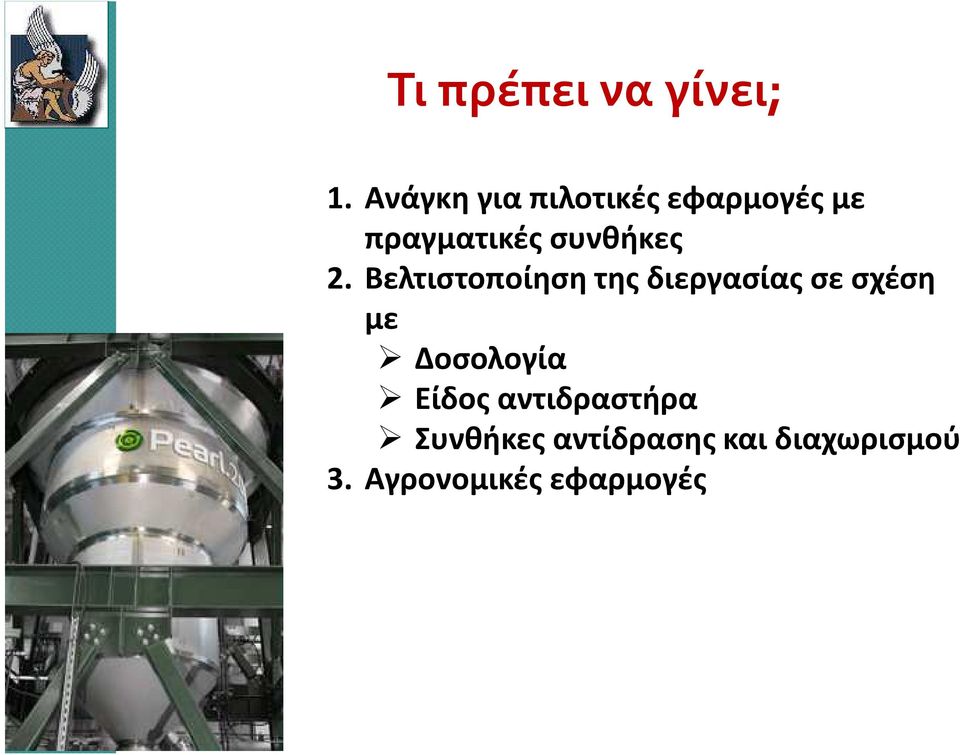 Τι πρέπει να γίνει;

1. Ανάγκη για πιλοτικές εφαρμογές με πραγματικές συνθήκες
2. Βελτιστοποίηση της διεργασίας σε σχέση με
➢ Δοσολογία
➢ Είδος αντιδραστήρα
➢ Συνθήκες αντίδρασης και διαχωρισμού
3. Αγρονομικές εφαρμογές

Pearl